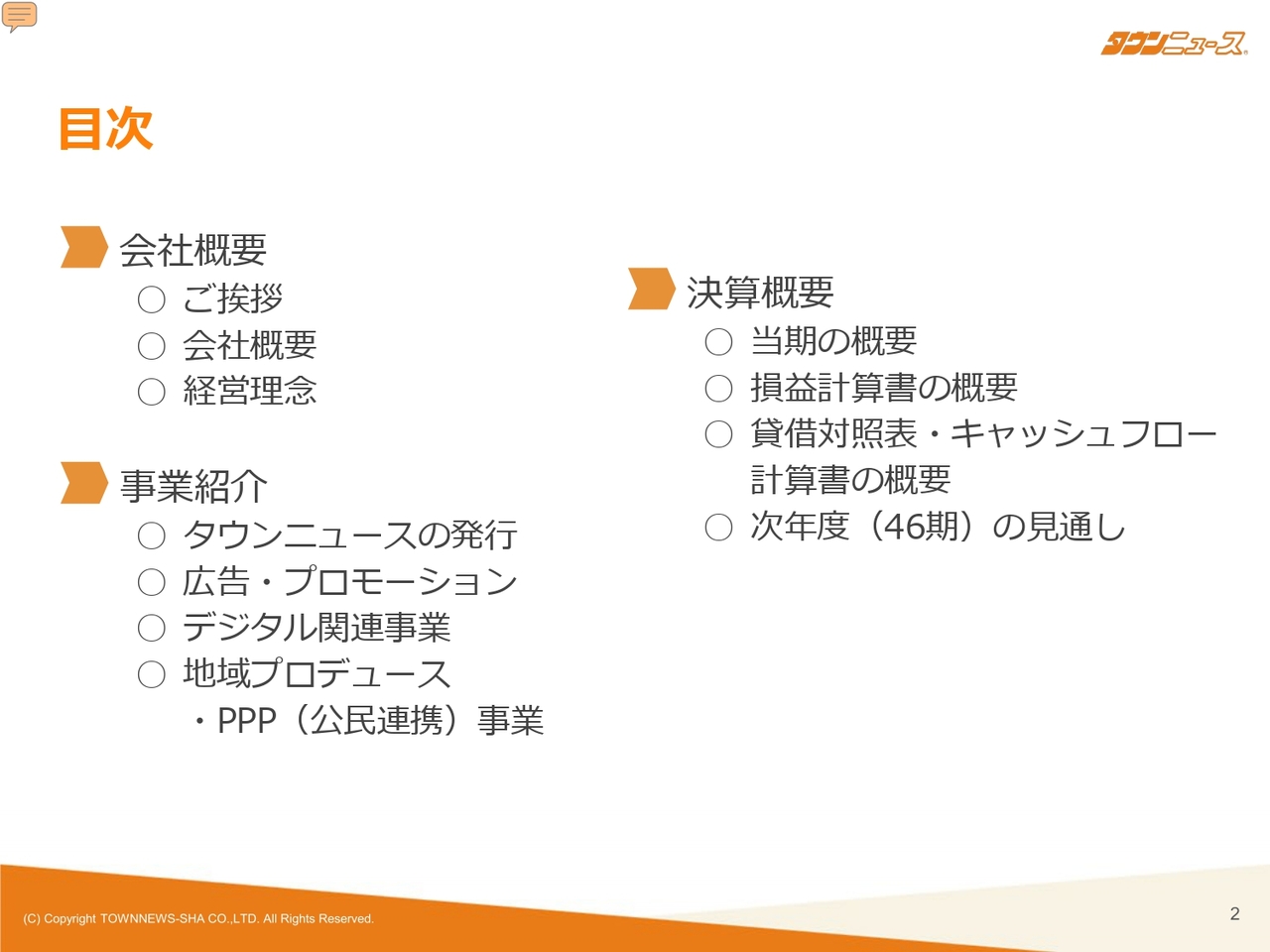 タウンニュース

目次

会社概要
○ ご挨拶
○ 会社概要
○ 経営理念

事業紹介
○ タウンニュースの発行
○ 広告・プロモーション
○ デジタル関連事業
○ 地域プロデュース
・PPP（公民連携）事業

決算概要
○ 当期の概要
○ 損益計算書の概要
○ 貸借対照表・キャッシュフロー計算書の概要
○ 次年度（46期）の見通し

(C) Copyright TOWNNEWS-SHA CO.,LTD. All Rights Reserved.

2